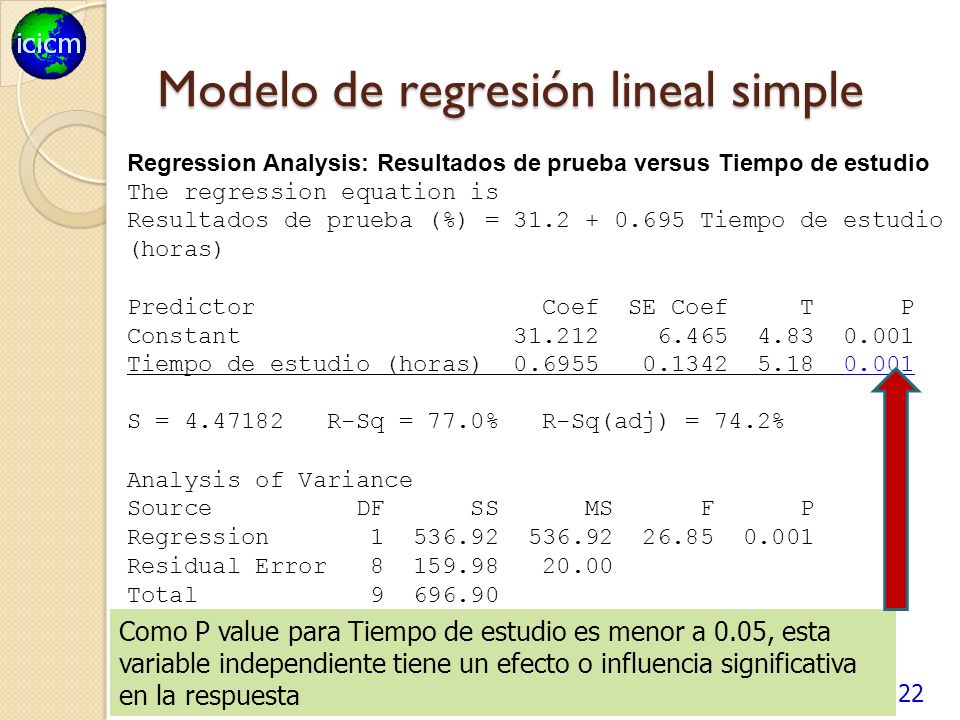 icicm

Modelo de regresión lineal simple

Regression Analysis: Resultados de prueba versus Tiempo de estudio
The regression equation is
Resultados de prueba (%) = 31.2 + 0.695 Tiempo de estudio (horas)

| Predictor | Coef | SE Coef | T | P |
|---|---|---|---|---|
| Constant | 31.212 | 6.465 | 4.83 | 0.001 |
| Tiempo de estudio (horas) | 0.6955 | 0.1342 | 5.18 | 0.001 |

S = 4.47182   R-Sq = 77.0%   R-Sq(adj) = 74.2%

Analysis of Variance

| Source | DF | SS | MS | F | P |
|---|---|---|---|---|---|
| Regression | 1 | 536.92 | 536.92 | 26.85 | 0.001 |
| Residual Error | 8 | 159.98 | 20.00 | | |
| Total | 9 | 696.90 | | | |

Como P value para Tiempo de estudio es menor a 0.05, esta variable independiente tiene un efecto o influencia significativa en la respuesta

22